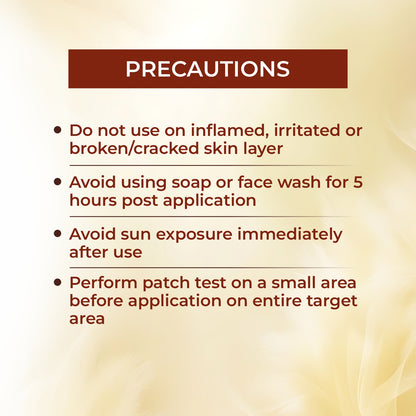 PRECAUTIONS

• Do not use on inflamed, irritated or broken/cracked skin layer

• Avoid using soap or face wash for 5 hours post application

• Avoid sun exposure immediately after use

• Perform patch test on a small area before application on entire target area